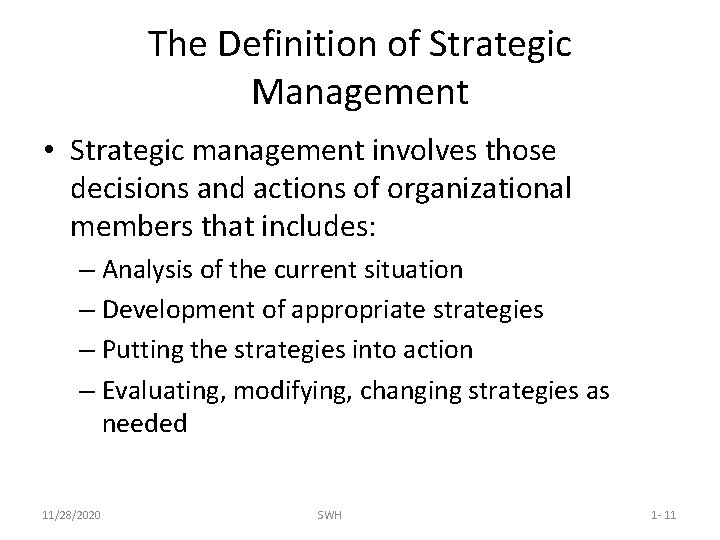 The Definition of Strategic Management

• Strategic management involves those decisions and actions of organizational members that includes:
– Analysis of the current situation
– Development of appropriate strategies
– Putting the strategies into action
– Evaluating, modifying, changing strategies as needed

11/28/2020 SWH 1- 11